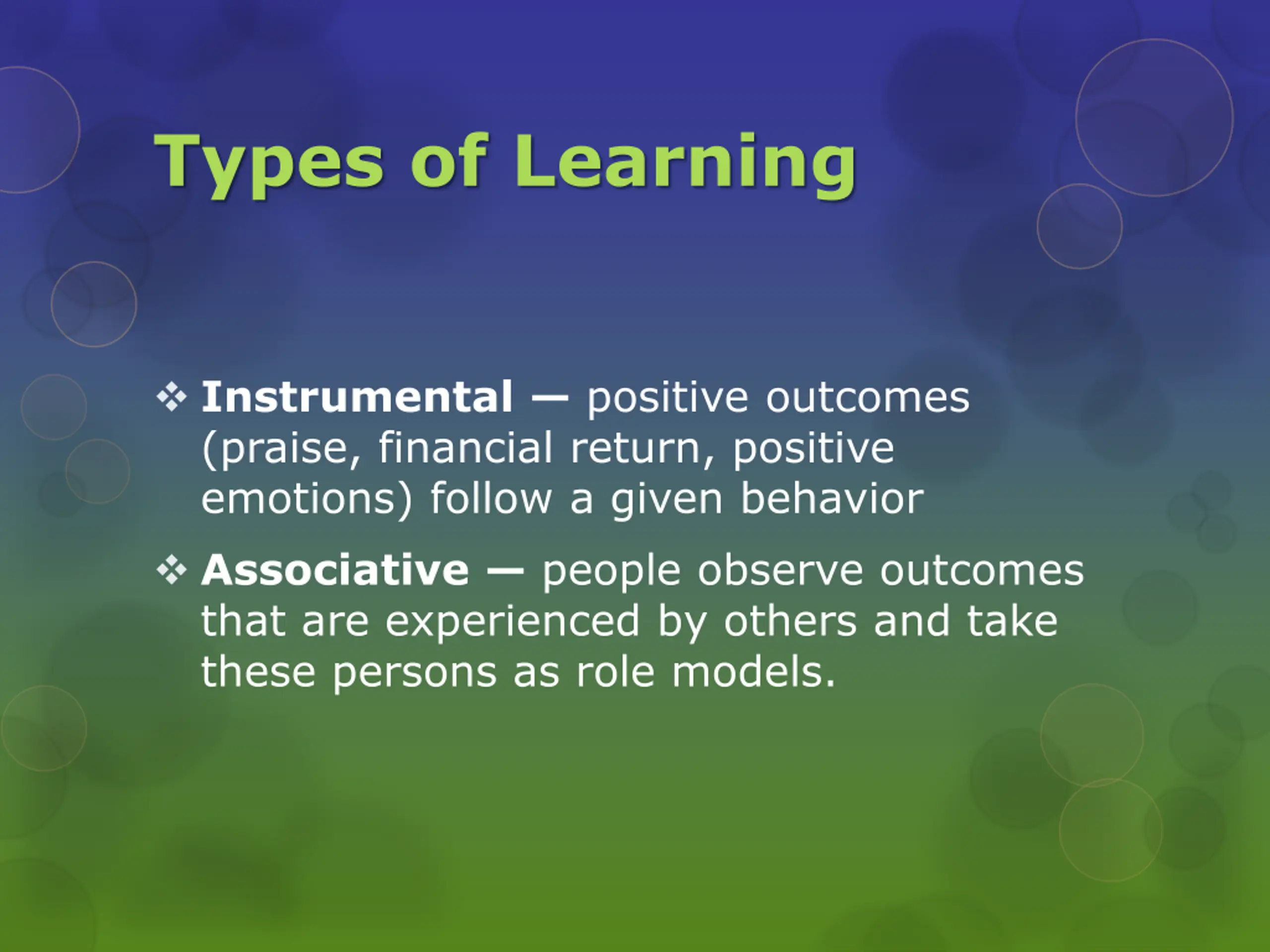 Types of Learning

❖ Instrumental — positive outcomes (praise, financial return, positive emotions) follow a given behavior

❖ Associative — people observe outcomes that are experienced by others and take these persons as role models.